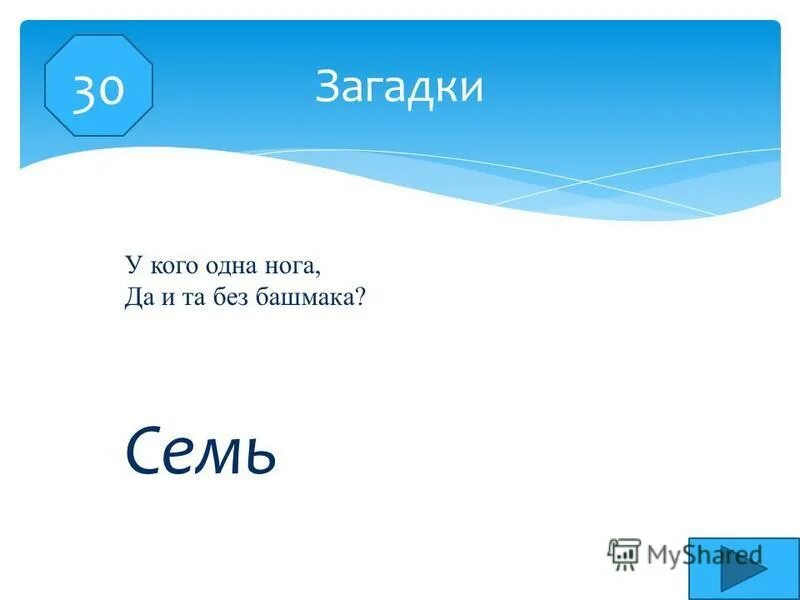 30

Загадки

У кого одна нога,
Да и та без башмака?

Семь

MyShared